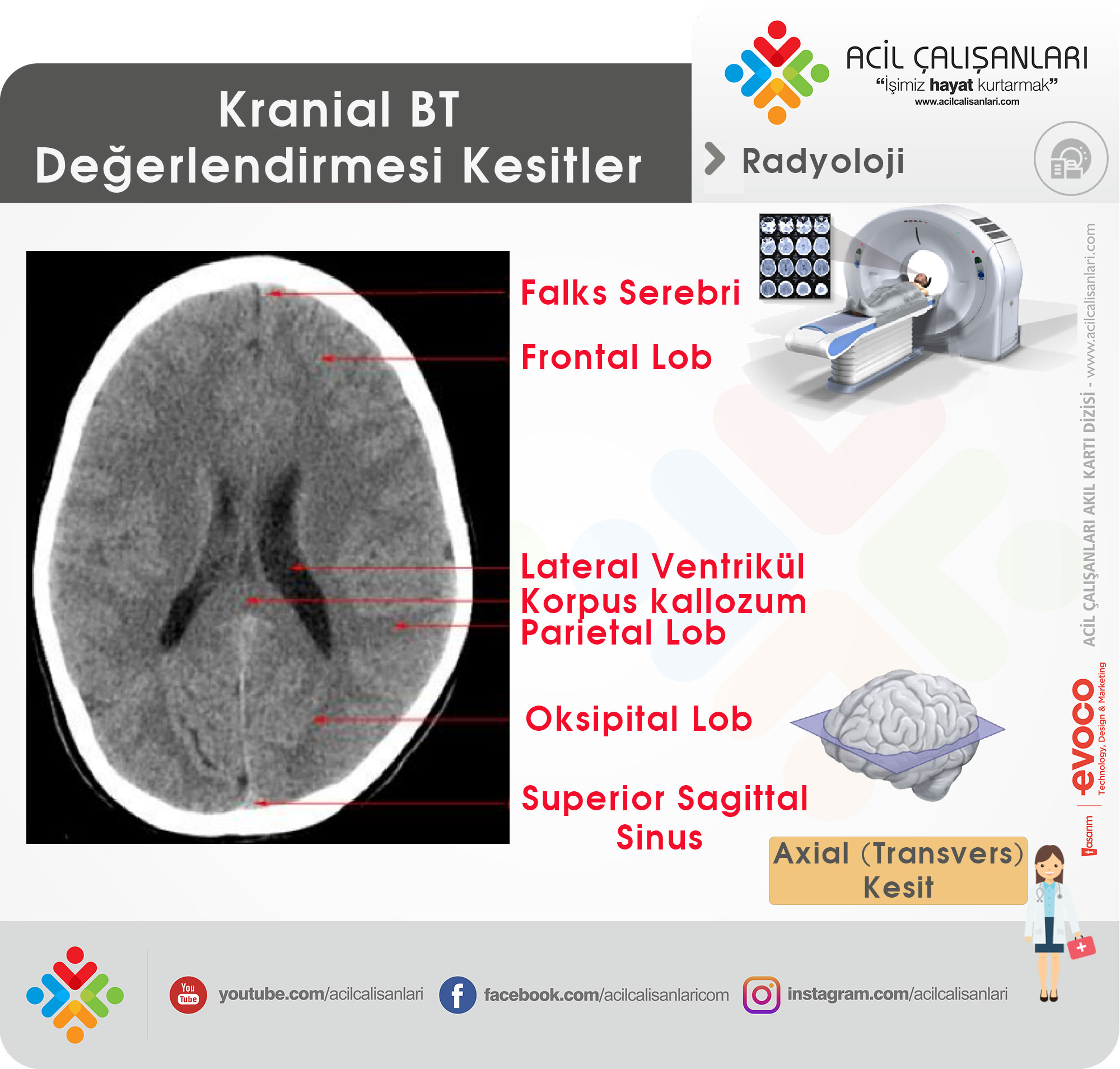 Kranial BT
Değerlendirmesi Kesitler

ACİL ÇALIŞANLARI
"İşimiz hayat kurtarmak"
www.acilcalisanlari.com

Radyoloji

Falks Serebri

Frontal Lob

Lateral Ventrikül
Korpus kallozum
Parietal Lob

Oksipital Lob

Superior Sagittal Sinus

Axial (Transvers) Kesit

ACİL ÇALIŞANLARI AKIL KARTI DİZİSİ - www.acilcalisanlari.com

evoco Technology, Design & Marketing

tasarım

You Tube youtube.com/acilcalisanlari
facebook.com/acilcalisanlaricom
instagram.com/acilcalisanlari